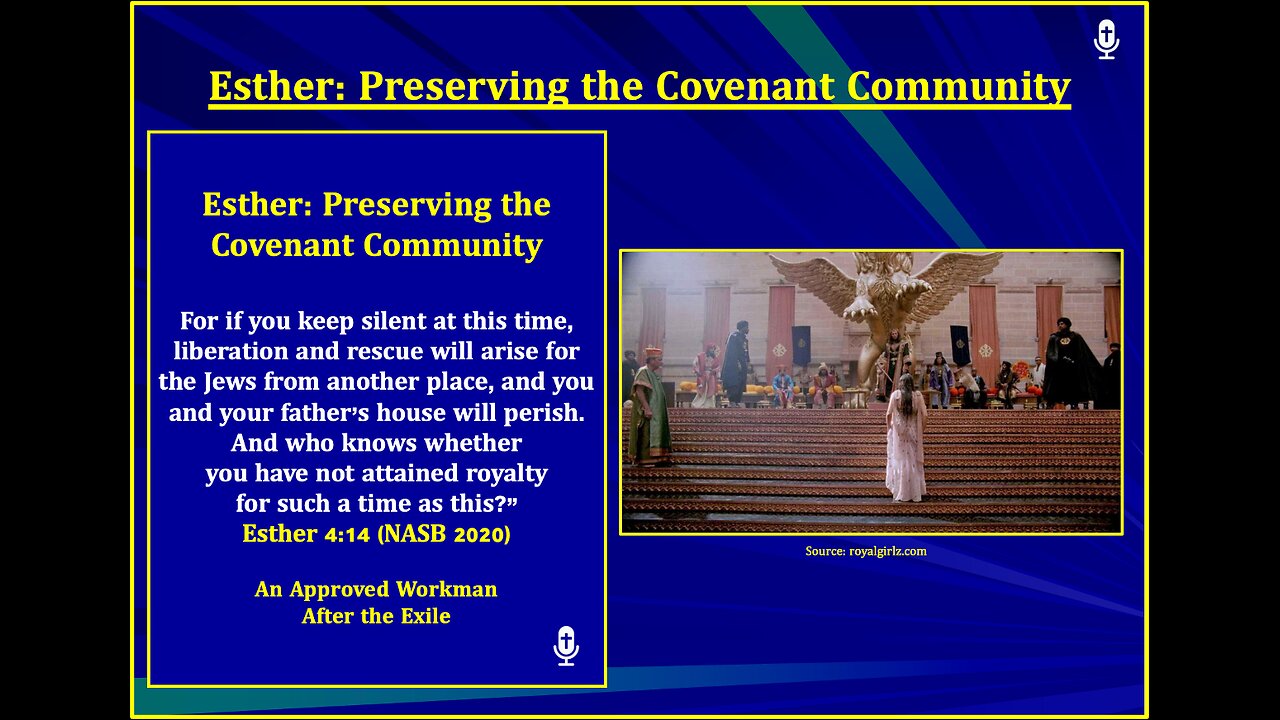 Esther: Preserving the Covenant Community

Esther: Preserving the Covenant Community

For if you keep silent at this time, liberation and rescue will arise for the Jews from another place, and you and your father's house will perish. And who knows whether you have not attained royalty for such a time as this?"
Esther 4:14 (NASB 2020)

An Approved Workman
After the Exile

Source: royalgirlz.com